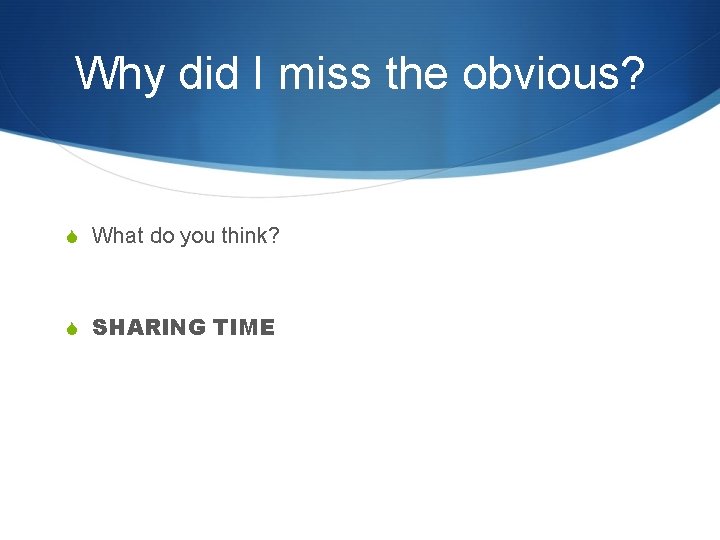 Why did I miss the obvious?

What do you think?

SHARING TIME